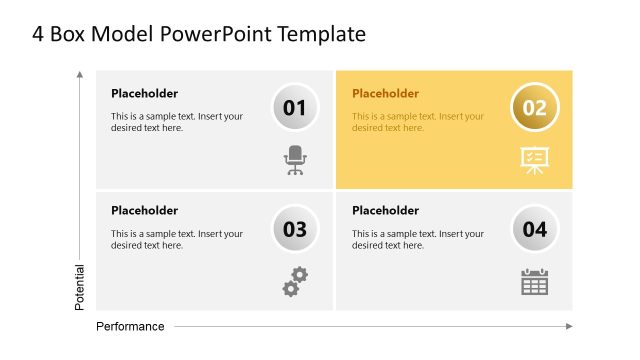 4 Box Model PowerPoint Template

Placeholder

This is a sample text. Insert your desired text here.

01

Placeholder

This is a sample text. Insert your desired text here.

02

Placeholder

This is a sample text. Insert your desired text here.

03

Placeholder

This is a sample text. Insert your desired text here.

04

Potential

Performance